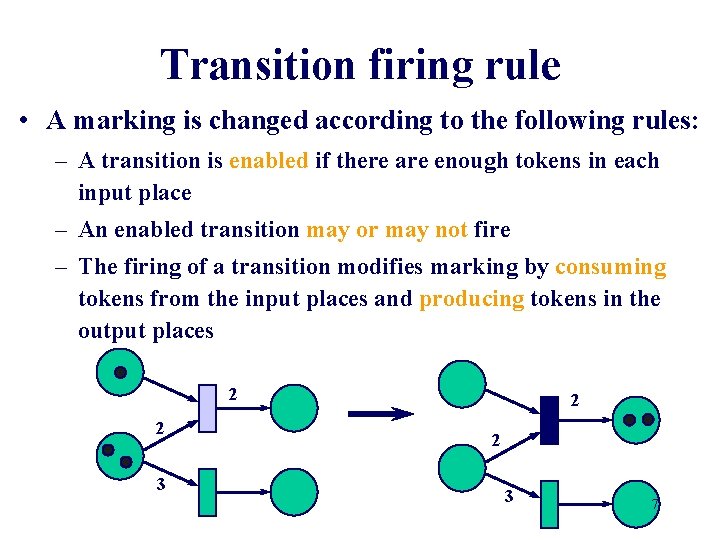 Transition firing rule

• A marking is changed according to the following rules:

– A transition is enabled if there are enough tokens in each input place

– An enabled transition may or may not fire

– The firing of a transition modifies marking by consuming tokens from the input places and producing tokens in the output places

2
2
3

2
2
3

7